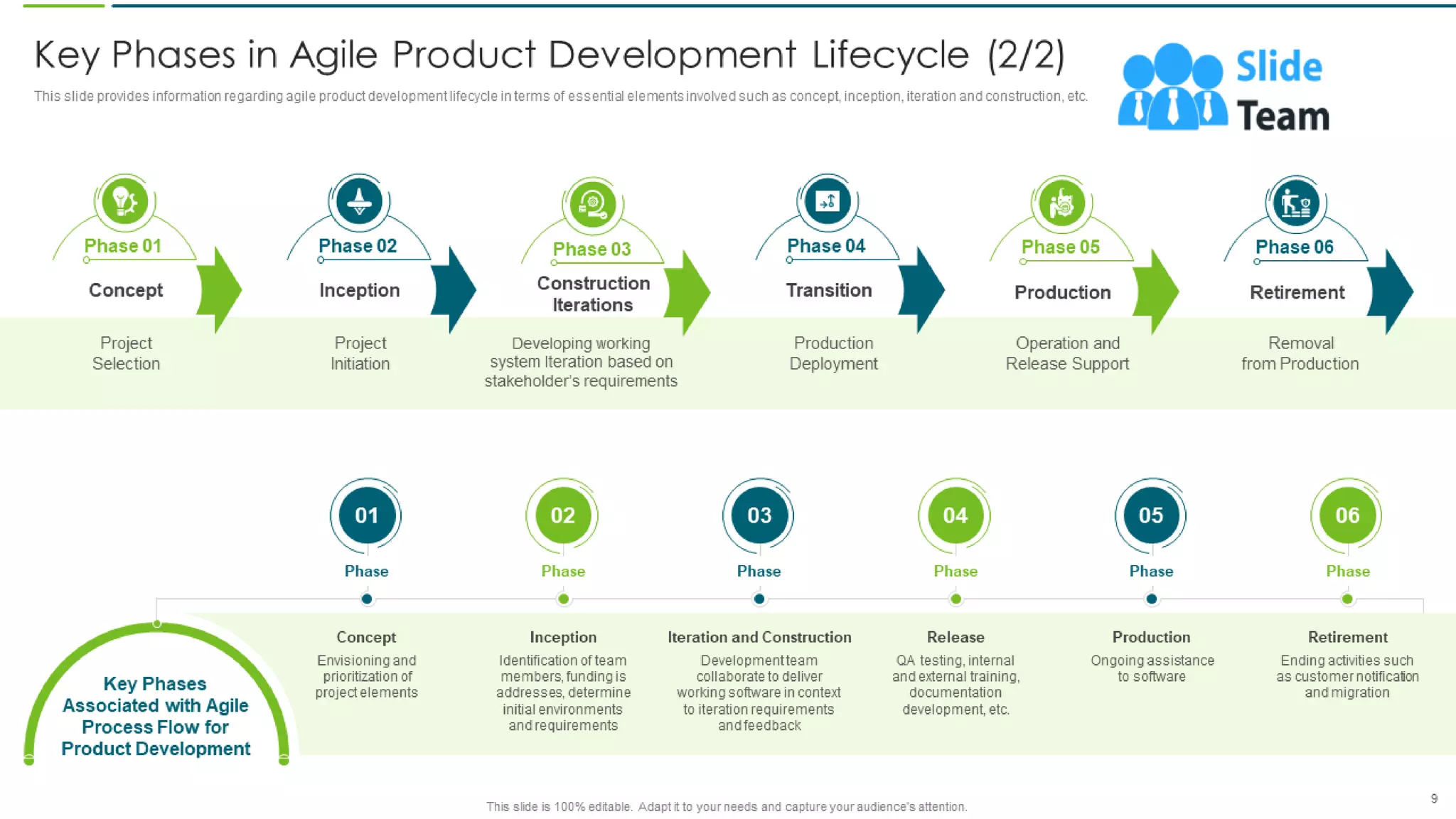 Key Phases in Agile Product Development Lifecycle (2/2)

This slide provides information regarding agile product development lifecycle in terms of essential elements involved such as concept, inception, iteration and construction, etc.

Slide Team

Phase 01
Concept
Project Selection

Phase 02
Inception
Project Initiation

Phase 03
Construction Iterations
Developing working system Iteration based on stakeholder's requirements

Phase 04
Transition
Production Deployment

Phase 05
Production
Operation and Release Support

Phase 06
Retirement
Removal from Production

Key Phases Associated with Agile Process Flow for Product Development

01
Phase
Concept
Envisioning and prioritization of project elements

02
Phase
Inception
Identification of team members, funding is addresses, determine initial environments and requirements

03
Phase
Iteration and Construction
Development team collaborate to deliver working software in context to iteration requirements and feedback

04
Phase
Release
QA testing, internal and external training, documentation development, etc.

05
Phase
Production
Ongoing assistance to software

06
Phase
Retirement
Ending activities such as customer notification and migration

This slide is 100% editable. Adapt it to your needs and capture your audience's attention.

9